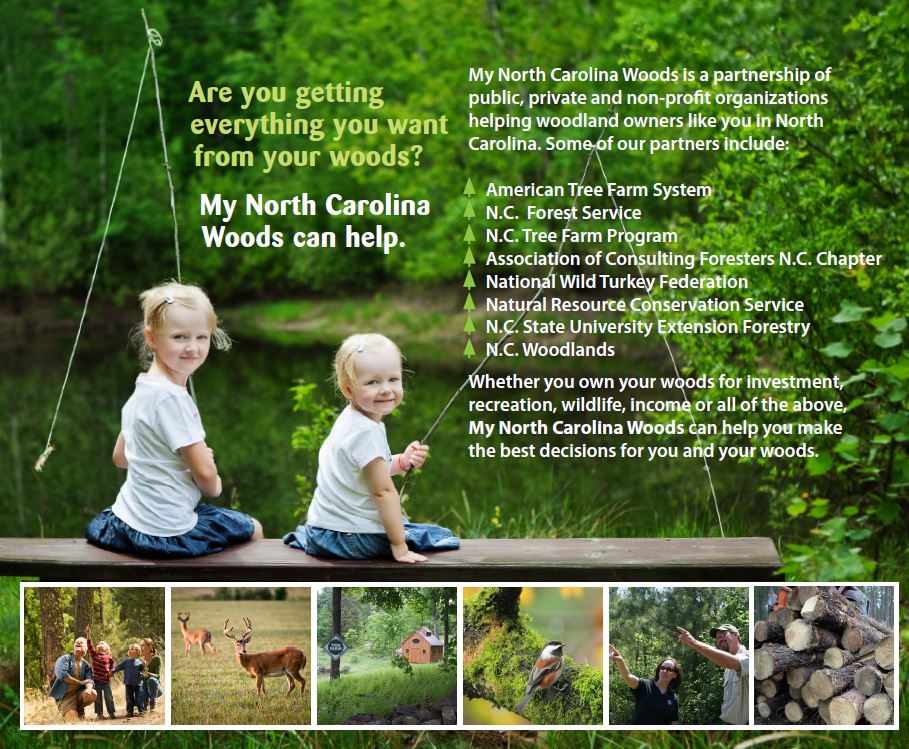 Are you getting everything you want from your woods?

My North Carolina Woods can help.

My North Carolina Woods is a partnership of public, private and non-profit organizations helping woodland owners like you in North Carolina. Some of our partners include:

American Tree Farm System
N.C. Forest Service
N.C. Tree Farm Program
Association of Consulting Foresters N.C. Chapter
National Wild Turkey Federation
Natural Resource Conservation Service
N.C. State University Extension Forestry
N.C. Woodlands

Whether you own your woods for investment, recreation, wildlife, income or all of the above, My North Carolina Woods can help you make the best decisions for you and your woods.